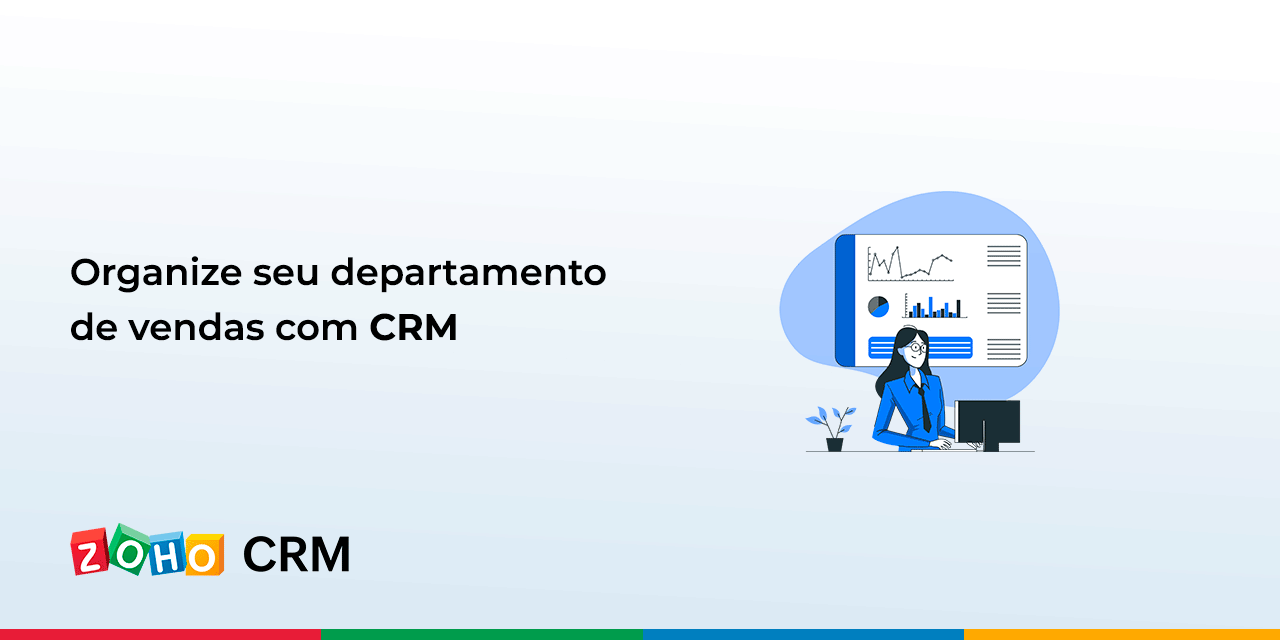 Organize seu departamento de vendas com CRM

ZOHO CRM